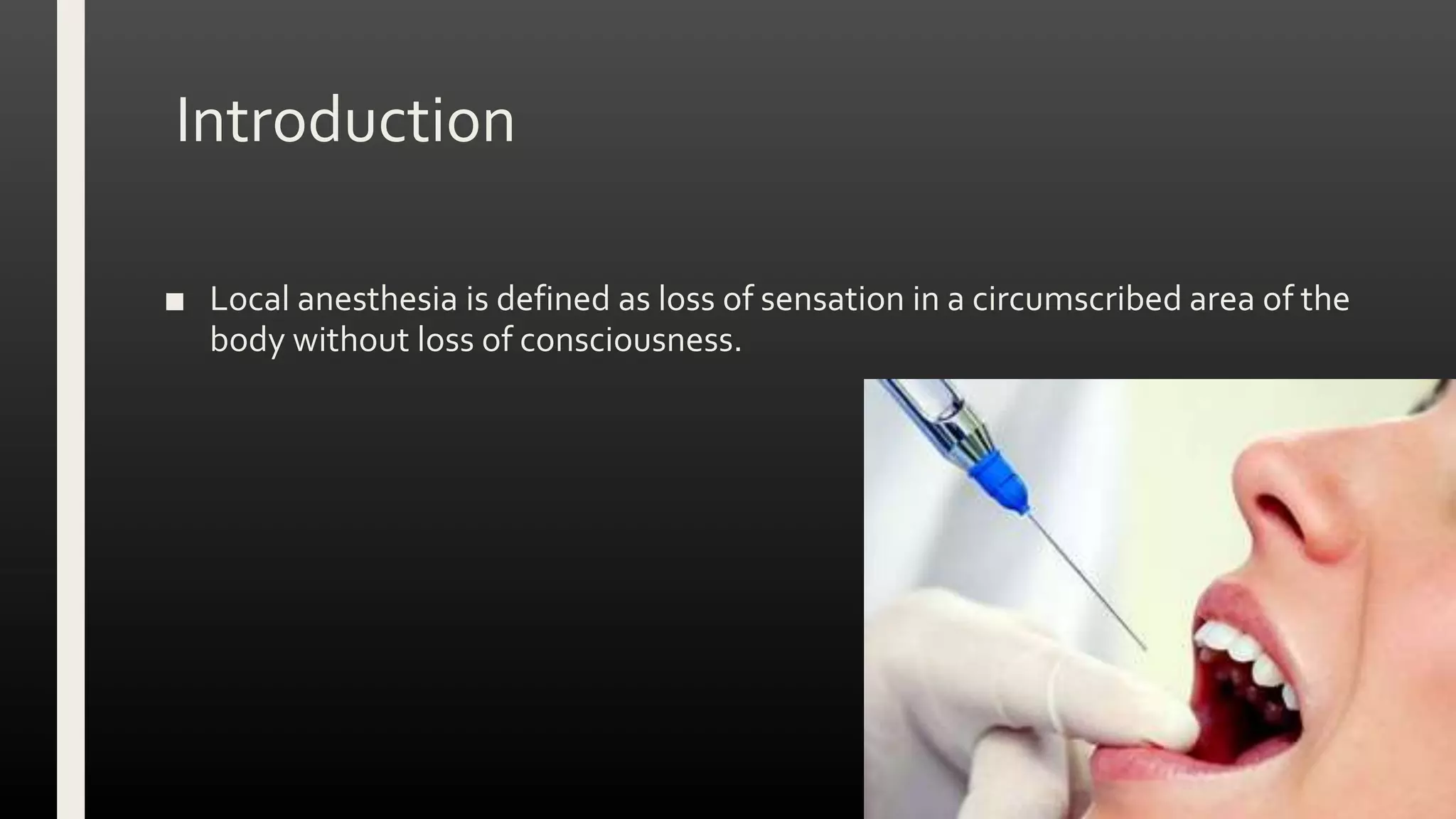 Introduction

■ Local anesthesia is defined as loss of sensation in a circumscribed area of the body without loss of consciousness.